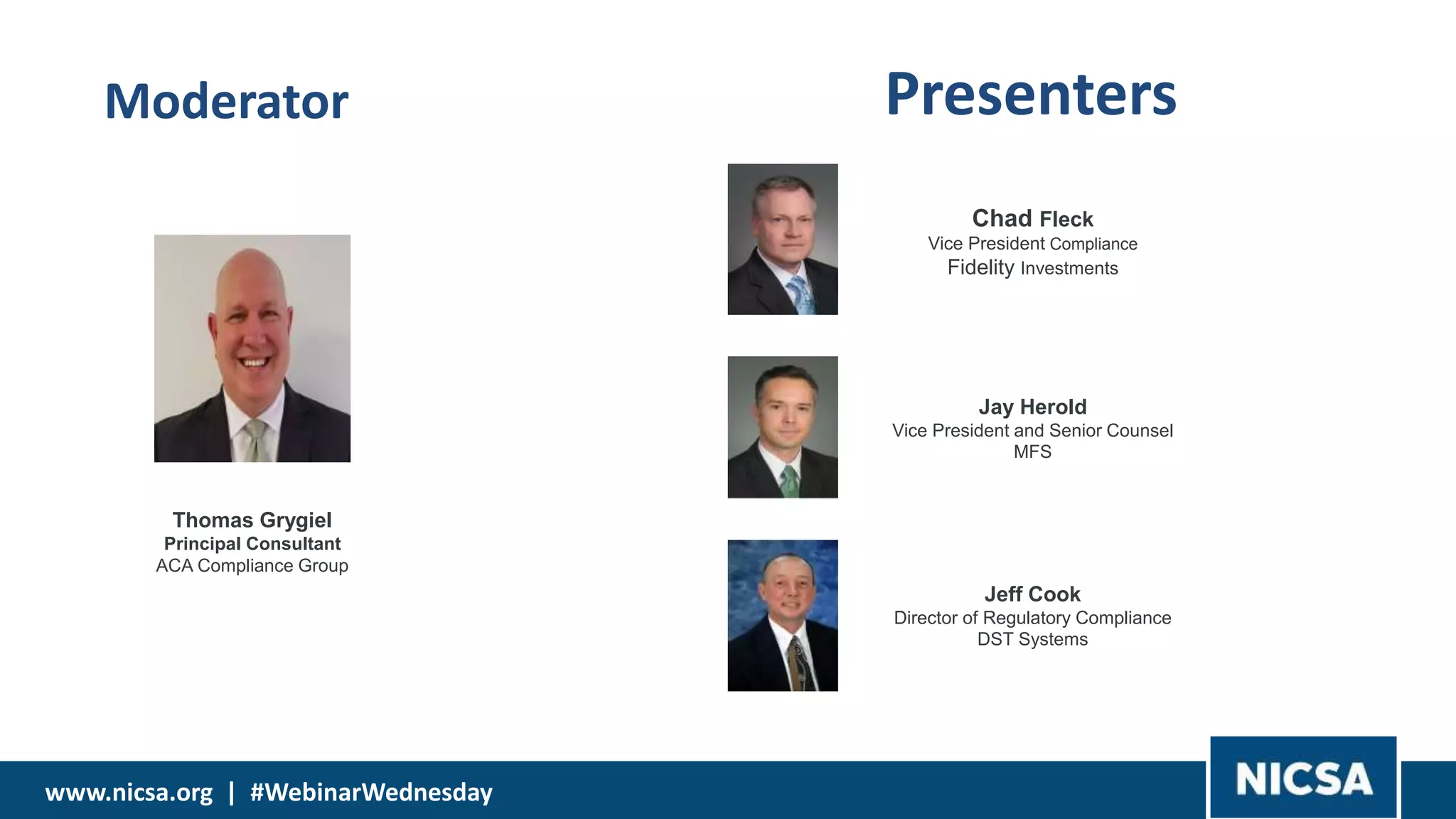 Moderator

Thomas Grygiel
Principal Consultant
ACA Compliance Group

Presenters

Chad Fleck
Vice President Compliance
Fidelity Investments

Jay Herold
Vice President and Senior Counsel
MFS

Jeff Cook
Director of Regulatory Compliance
DST Systems

www.nicsa.org | #WebinarWednesday

NICSA